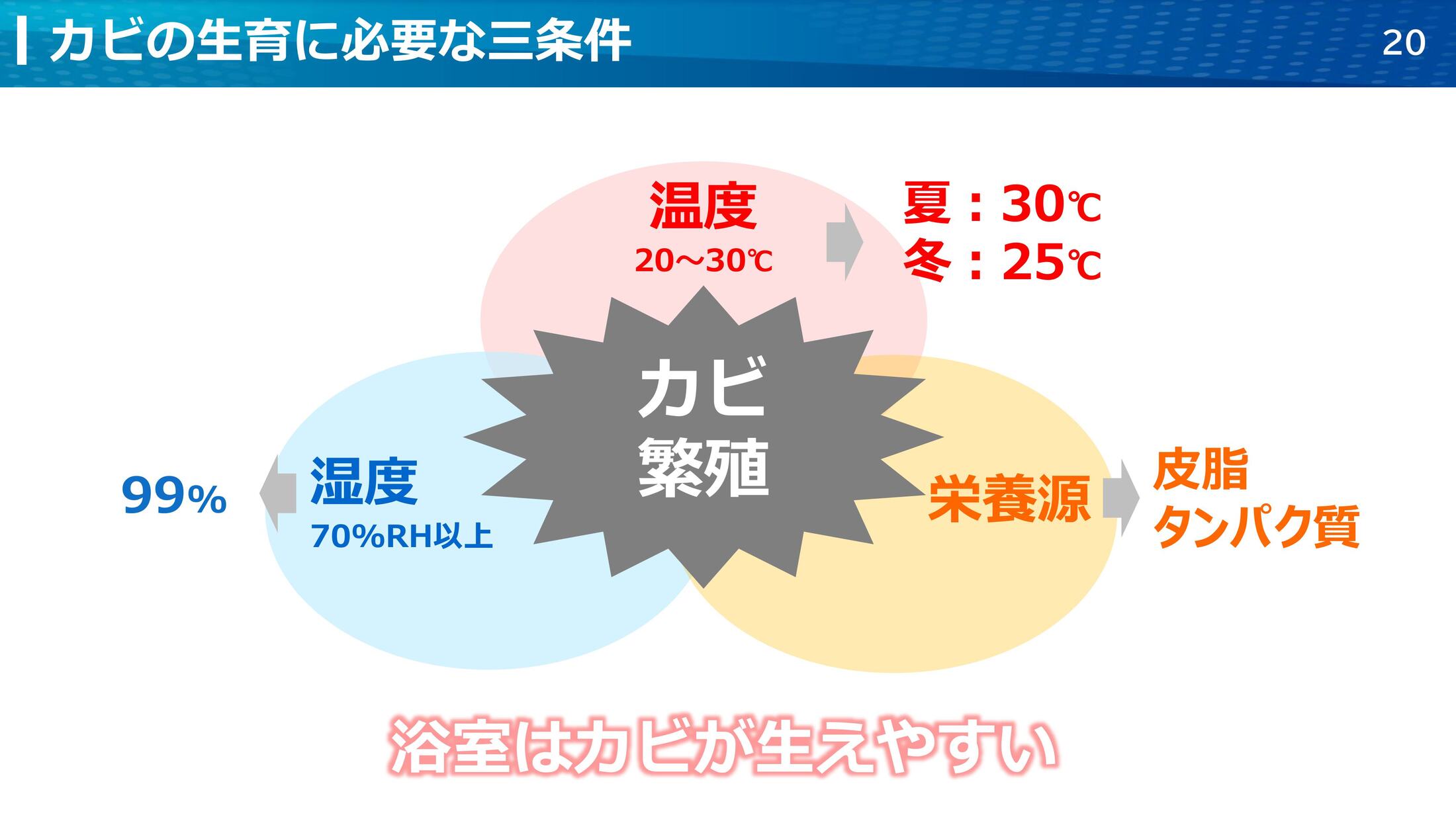 カビの生育に必要な三条件

20

温度
20～30℃

夏：30℃
冬：25℃

カビ
繁殖

99%

湿度
70%RH以上

栄養源

皮脂
タンパク質

浴室はカビが生えやすい